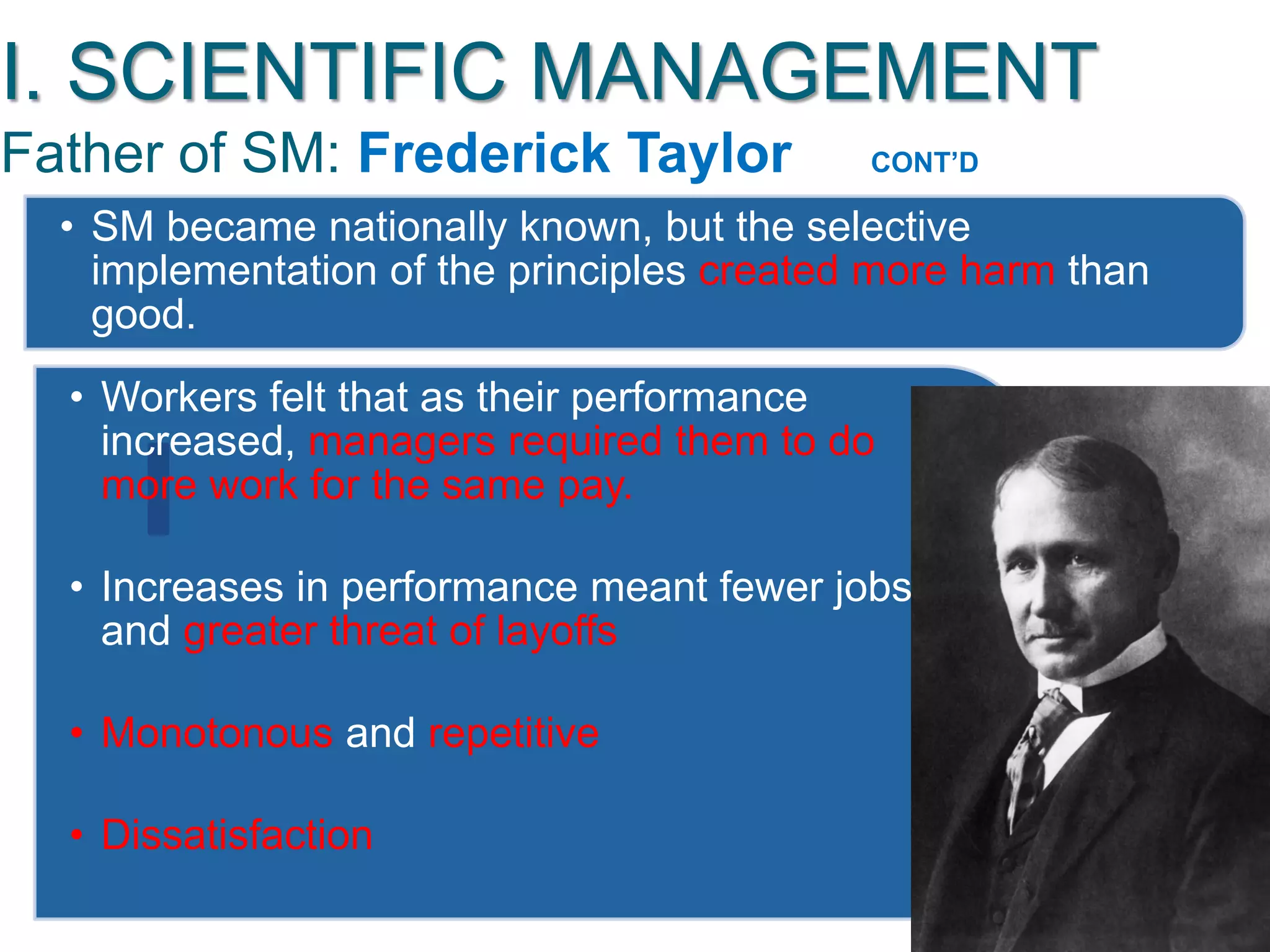 I. SCIENTIFIC MANAGEMENT

Father of SM: Frederick Taylor CONT'D

• SM became nationally known, but the selective implementation of the principles created more harm than good.

• Workers felt that as their performance increased, managers required them to do more work for the same pay.

• Increases in performance meant fewer jobs and greater threat of layoffs

• Monotonous and repetitive

• Dissatisfaction